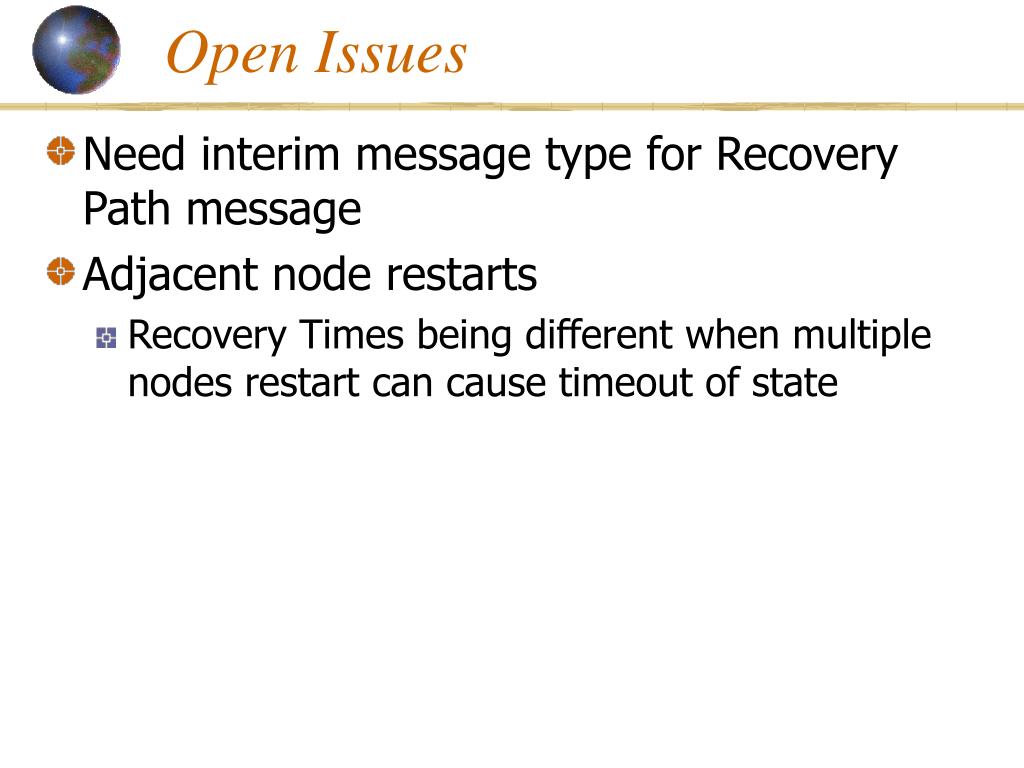 Open Issues

Need interim message type for Recovery Path message

Adjacent node restarts

Recovery Times being different when multiple nodes restart can cause timeout of state